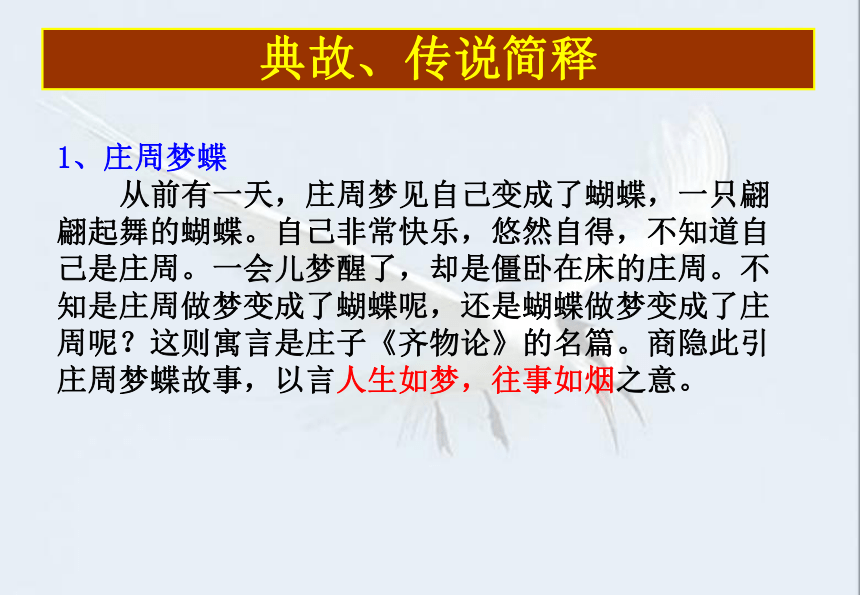 典故、传说简释

1、庄周梦蝶

从前有一天，庄周梦见自己变成了蝴蝶，一只翩翩起舞的蝴蝶。自己非常快乐，悠然自得，不知道自己是庄周。一会儿梦醒了，却是僵卧在床的庄周。不知是庄周做梦变成了蝴蝶呢，还是蝴蝶做梦变成了庄周呢？这则寓言是庄子《齐物论》的名篇。商隐此引庄周梦蝶故事，以言人生如梦，往事如烟之意。